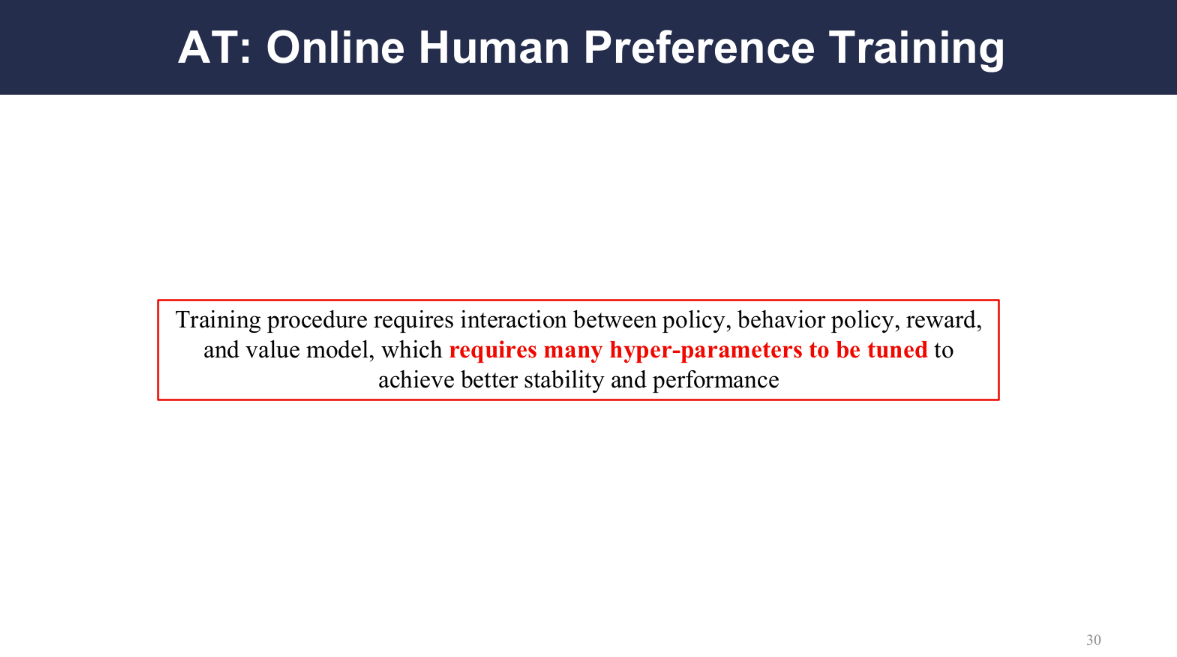 AT: Online Human Preference Training

Training procedure requires interaction between policy, behavior policy, reward, and value model, which requires many hyper-parameters to be tuned to achieve better stability and performance

30